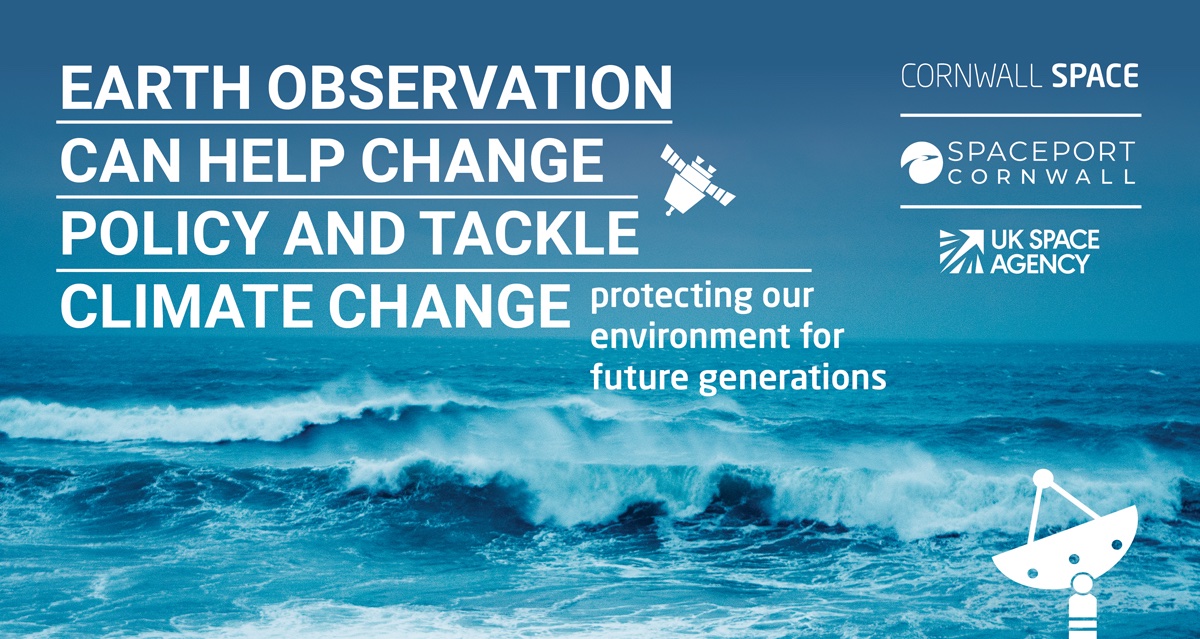 EARTH OBSERVATION CAN HELP CHANGE POLICY AND TACKLE CLIMATE CHANGE

protecting our environment for future generations

CORNWALL SPACE

SPACEPORT CORNWALL

UK SPACE AGENCY